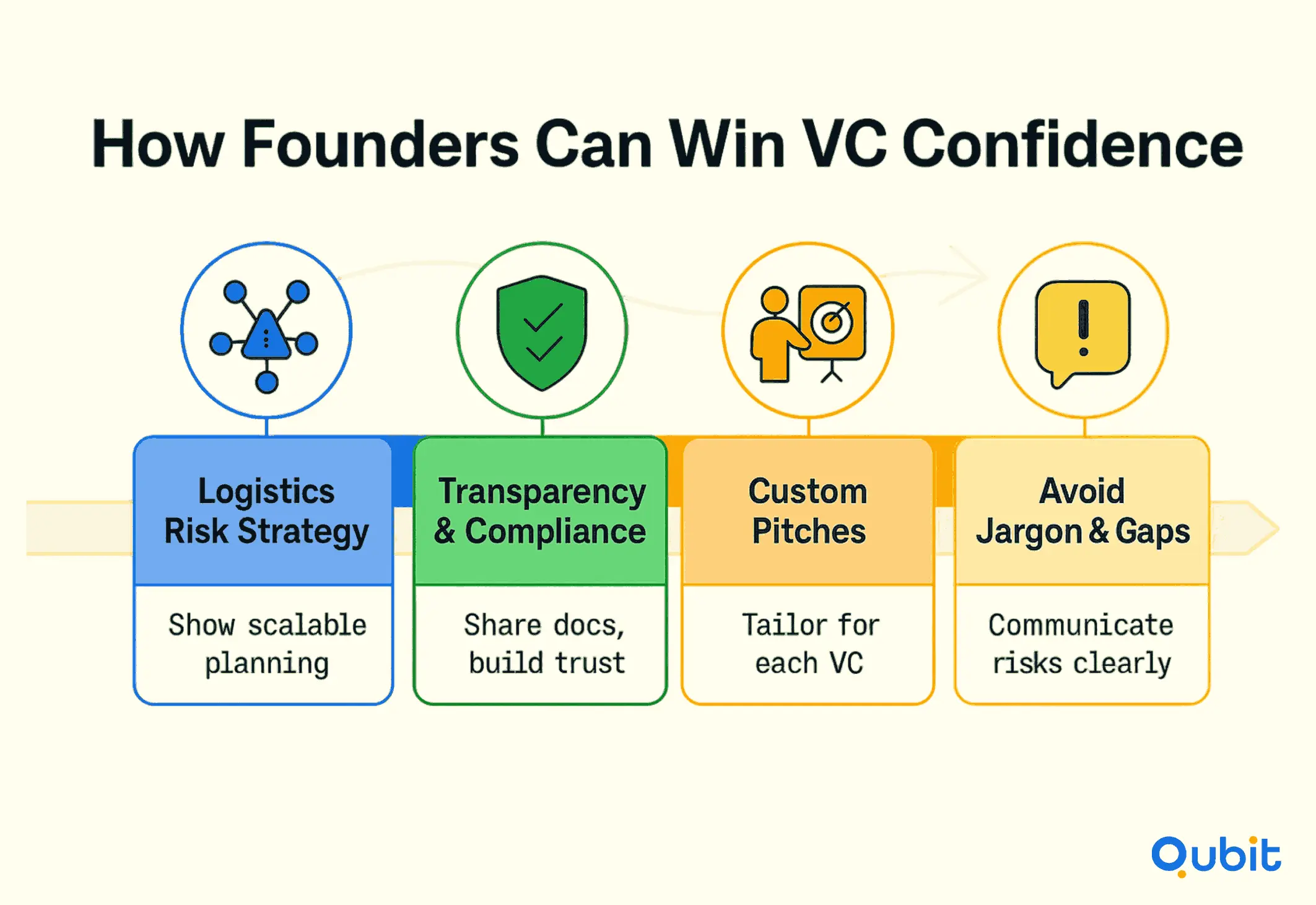 How Founders Can Win VC Confidence

Logistics Risk Strategy

Show scalable planning

Transparency & Compliance

Share docs, build trust

Custom Pitches

Tailor for each VC

Avoid Jargon & Gaps

Communicate risks clearly

Qubit